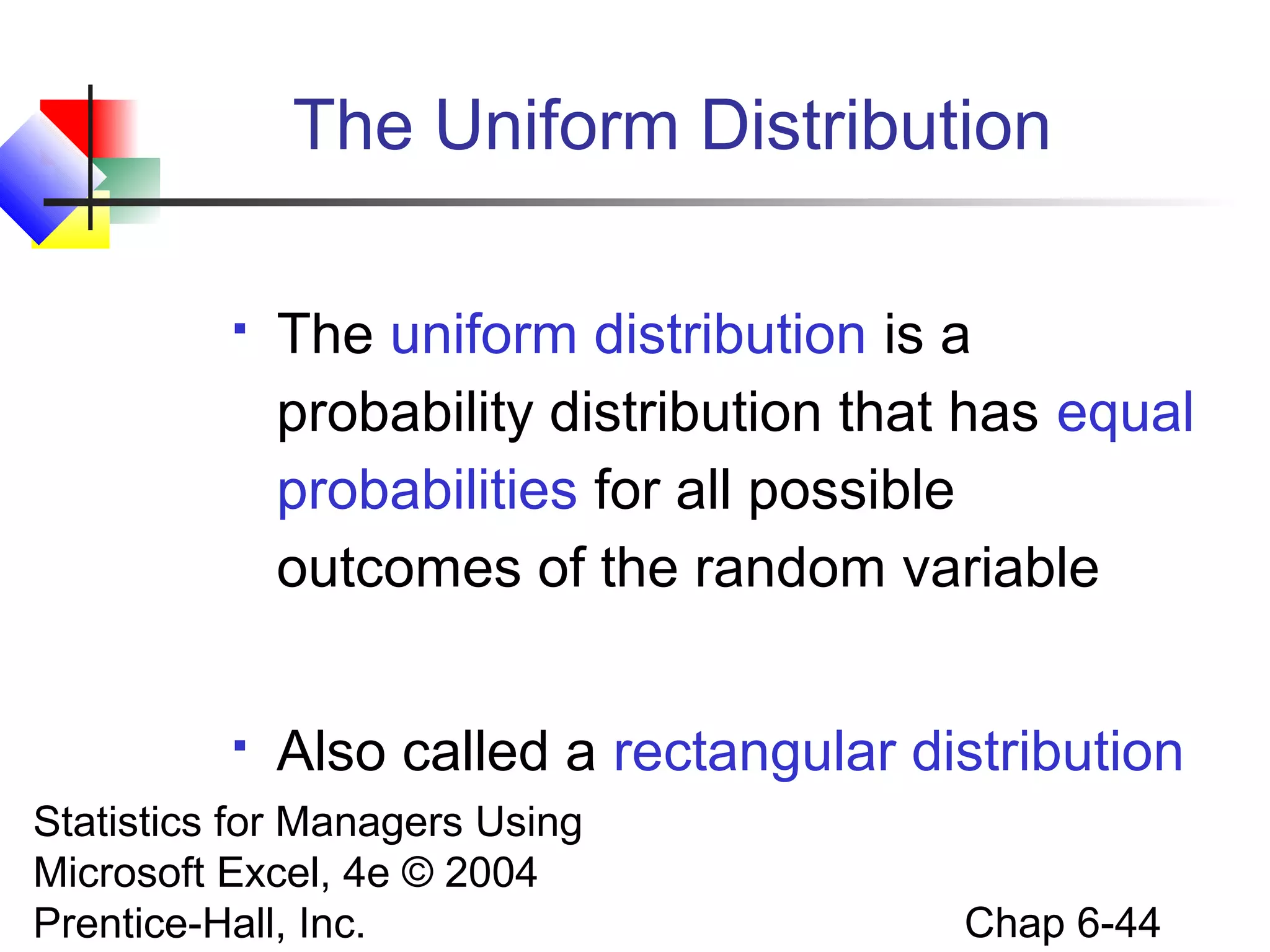 The Uniform Distribution

▪ The uniform distribution is a probability distribution that has equal probabilities for all possible outcomes of the random variable

▪ Also called a rectangular distribution

Statistics for Managers Using Microsoft Excel, 4e © 2004 Prentice-Hall, Inc.

Chap 6-44